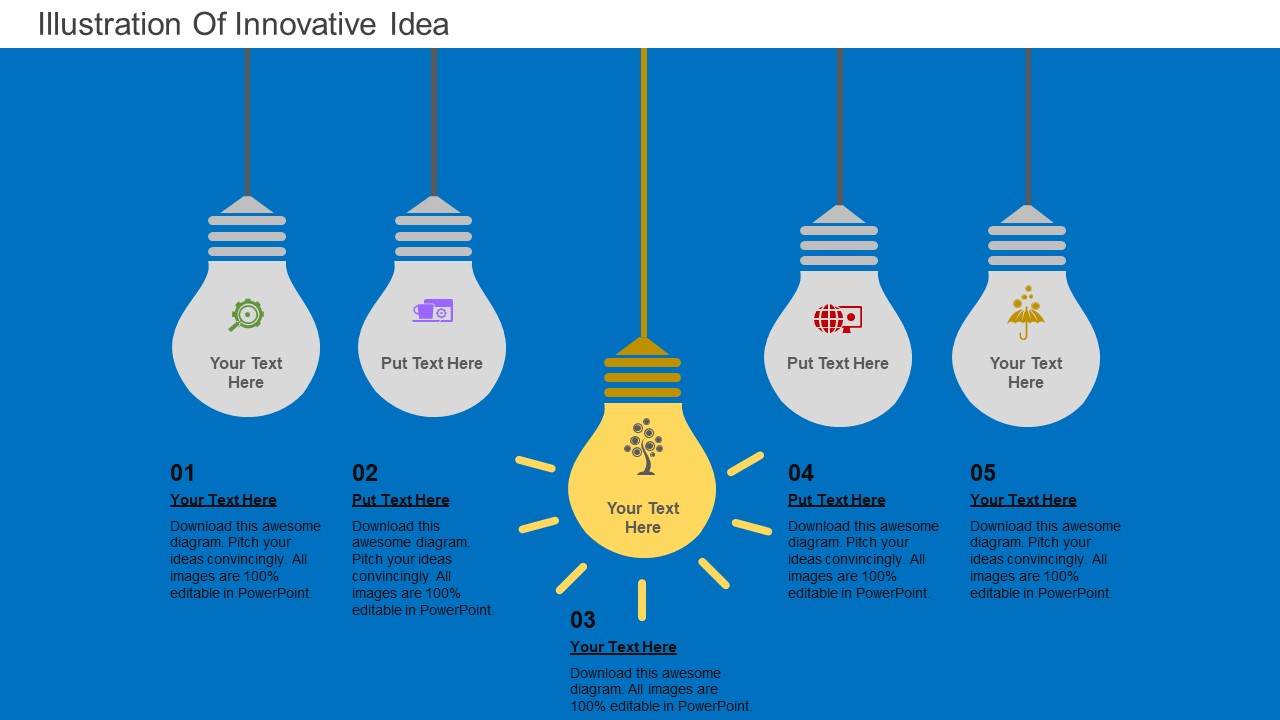 Illustration Of Innovative Idea

Your Text Here

Put Text Here

Your Text Here

Put Text Here

Your Text Here

01
Your Text Here
Download this awesome diagram. Pitch your ideas convincingly. All images are 100% editable in PowerPoint.

02
Put Text Here
Download this awesome diagram. Pitch your ideas convincingly. All images are 100% editable in PowerPoint.

03
Your Text Here
Download this awesome diagram. All images are 100% editable in PowerPoint.

04
Put Text Here
Download this awesome diagram. Pitch your ideas convincingly. All images are 100% editable in PowerPoint.

05
Your Text Here
Download this awesome diagram. Pitch your ideas convincingly. All images are 100% editable in PowerPoint.